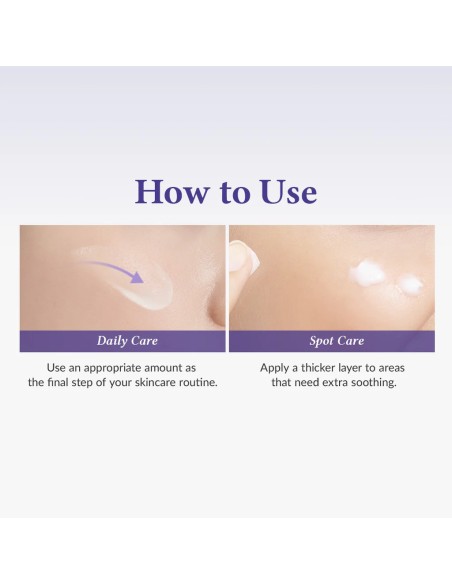 How to Use

Daily Care

Use an appropriate amount as the final step of your skincare routine.

Spot Care

Apply a thicker layer to areas that need extra soothing.